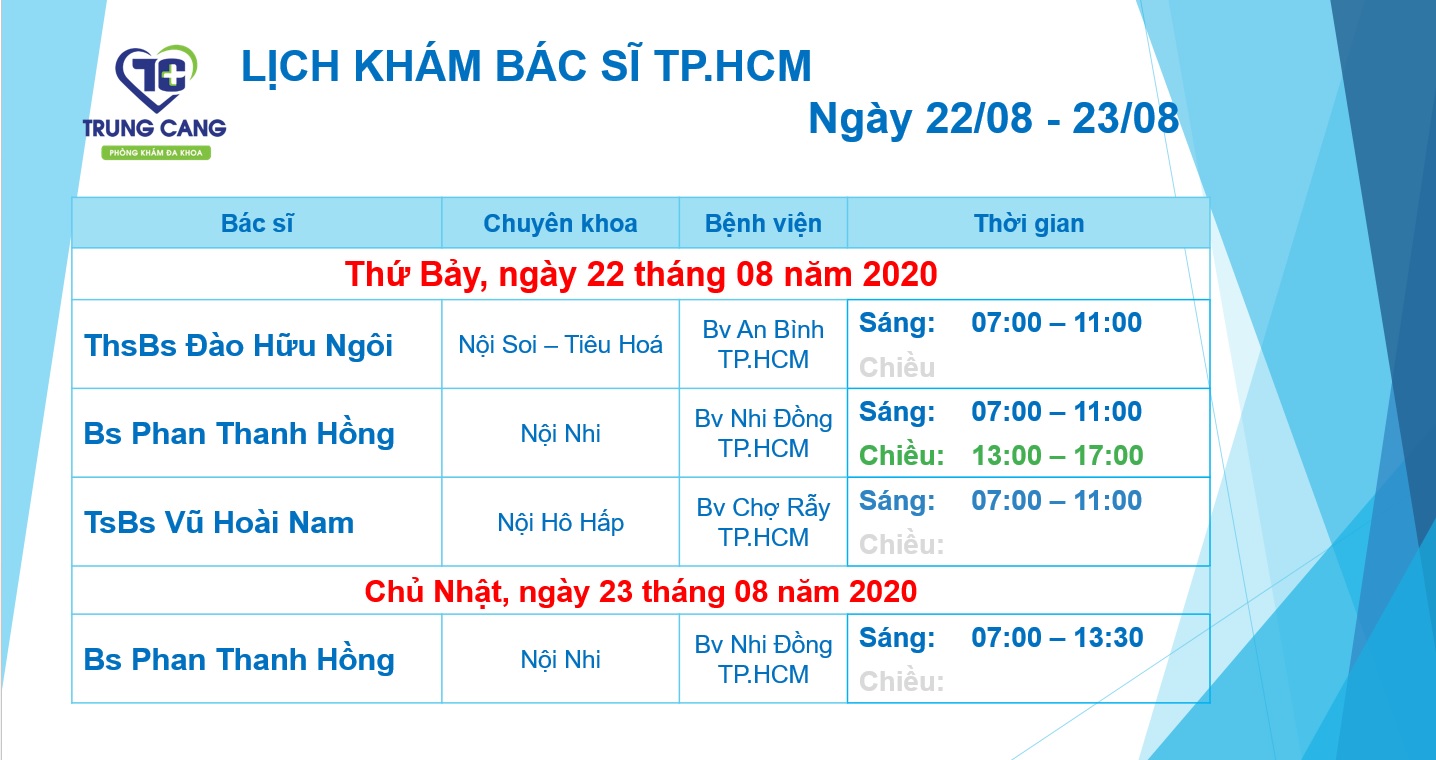 TC
TRUNG CANG
PHÒNG KHÁM ĐA KHOA

LỊCH KHÁM BÁC SĨ TP.HCM
Ngày 22/08 - 23/08

| Bác sĩ | Chuyên khoa | Bệnh viện | Thời gian |
|---|---|---|---|
| Thứ Bảy, ngày 22 tháng 08 năm 2020 | | | |
| ThsBs Đào Hữu Ngôi | Nội Soi – Tiêu Hoá | Bv An Bình TP.HCM | Sáng: 07:00 – 11:00 Chiều |
| Bs Phan Thanh Hồng | Nội Nhi | Bv Nhi Đồng TP.HCM | Sáng: 07:00 – 11:00 Chiều: 13:00 – 17:00 |
| TsBs Vũ Hoài Nam | Nội Hô Hấp | Bv Chợ Rẫy TP.HCM | Sáng: 07:00 – 11:00 Chiều: |
| Chủ Nhật, ngày 23 tháng 08 năm 2020 | | | |
| Bs Phan Thanh Hồng | Nội Nhi | Bv Nhi Đồng TP.HCM | Sáng: 07:00 – 13:30 Chiều: |